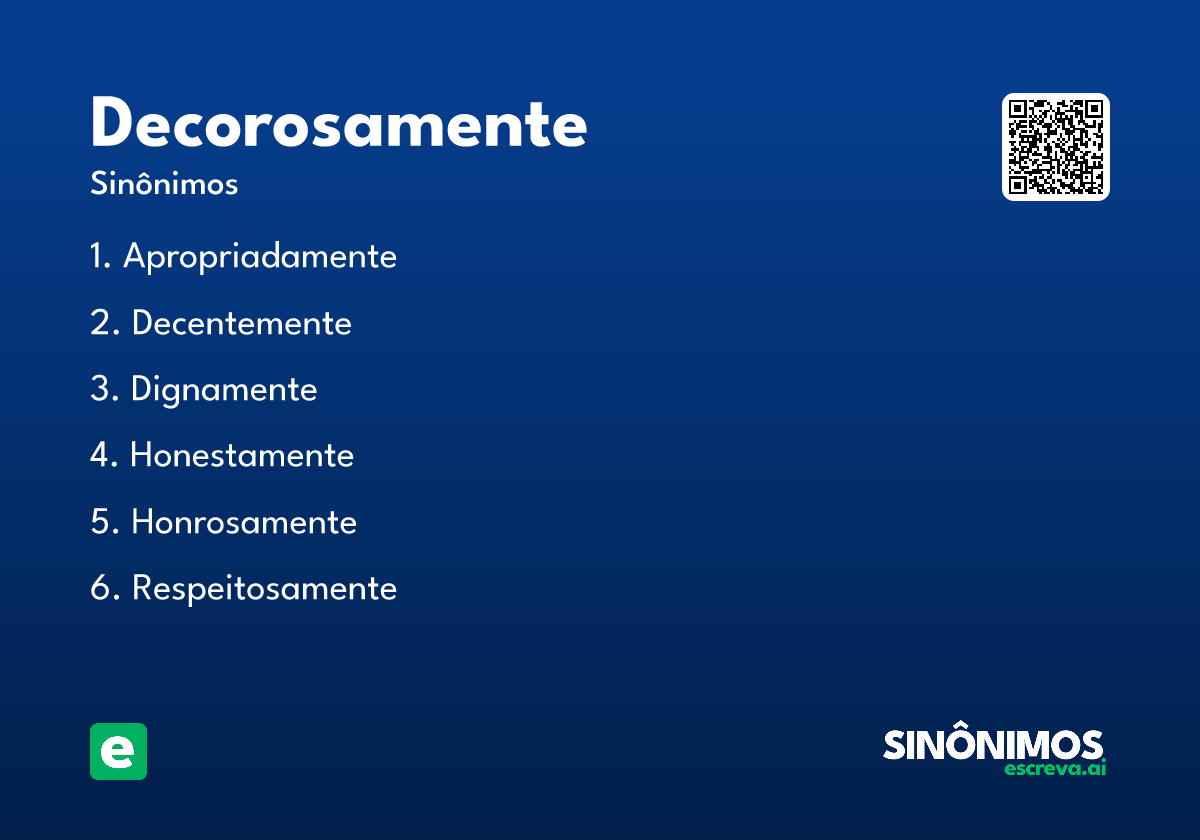 Decorosamente

Sinônimos

1. Apropriadamente
2. Decentemente
3. Dignamente
4. Honestamente
5. Honrosamente
6. Respeitosamente

e

SINÔNIMOS
escreva.ai